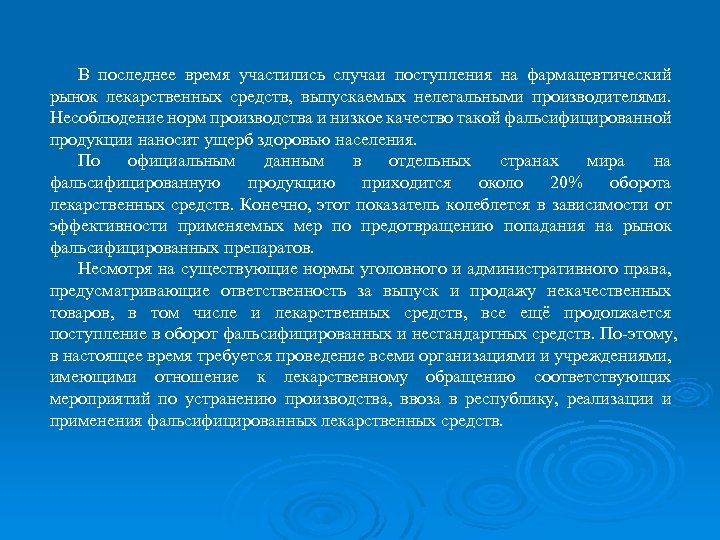 В последнее время участились случаи поступления на фармацевтический рынок лекарственных средств, выпускаемых нелегальными производителями. Несоблюдение норм производства и низкое качество такой фальсифицированной продукции наносит ущерб здоровью населения.

По официальным данным в отдельных странах мира на фальсифицированную продукцию приходится около 20% оборота лекарственных средств. Конечно, этот показатель колеблется в зависимости от эффективности применяемых мер по предотвращению попадания на рынок фальсифицированных препаратов.

Несмотря на существующие нормы уголовного и административного права, предусматривающие ответственность за выпуск и продажу некачественных товаров, в том числе и лекарственных средств, все ещё продолжается поступление в оборот фальсифицированных и нестандартных средств. По-этому, в настоящее время требуется проведение всеми организациями и учреждениями, имеющими отношение к лекарственному обращению соответствующих мероприятий по устранению производства, ввоза в республику, реализации и применения фальсифицированных лекарственных средств.